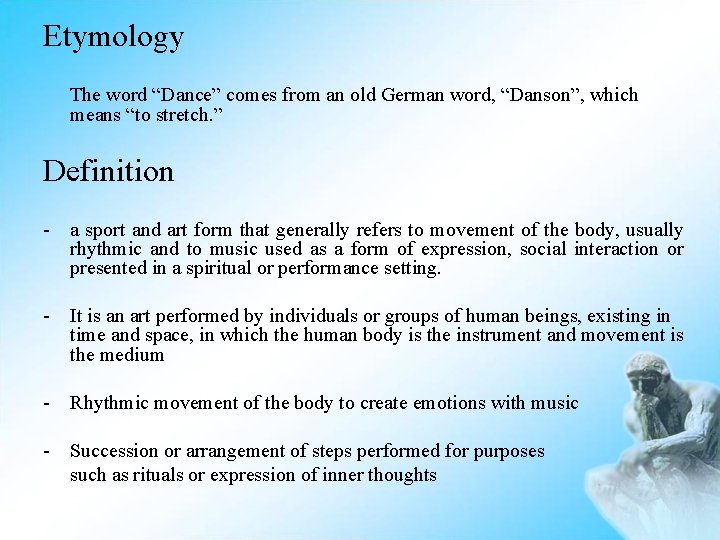 Etymology

The word “Dance” comes from an old German word, “Danson”, which means “to stretch.”

Definition

- a sport and art form that generally refers to movement of the body, usually rhythmic and to music used as a form of expression, social interaction or presented in a spiritual or performance setting.

- It is an art performed by individuals or groups of human beings, existing in time and space, in which the human body is the instrument and movement is the medium

- Rhythmic movement of the body to create emotions with music

- Succession or arrangement of steps performed for purposes such as rituals or expression of inner thoughts